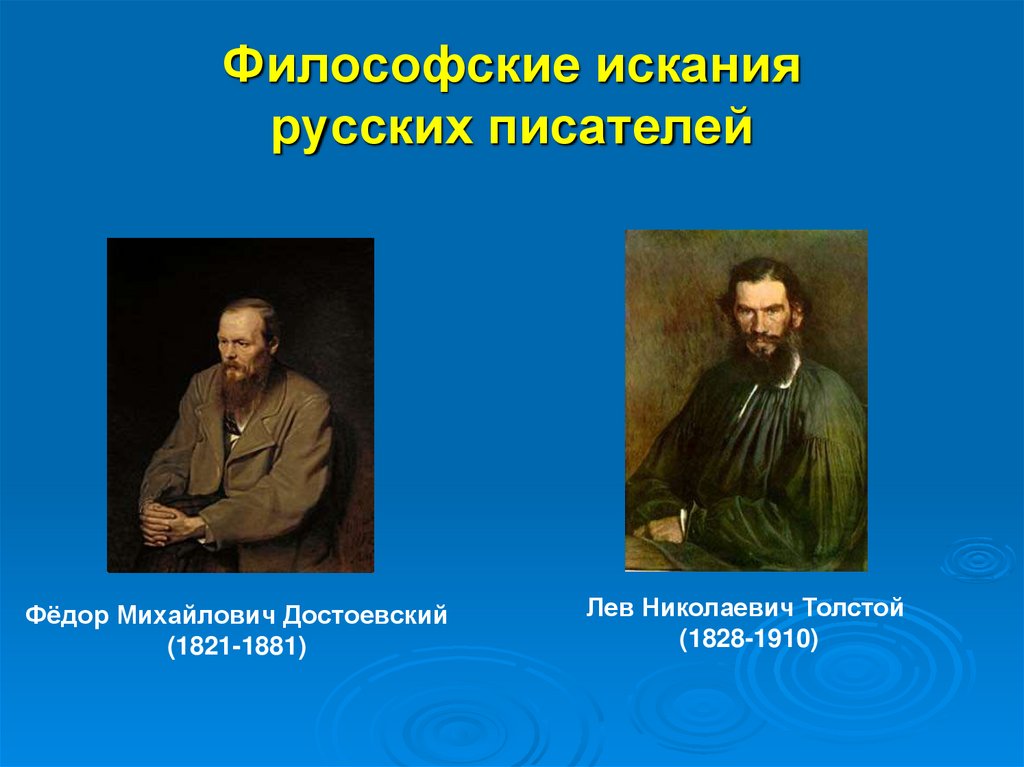 Философские искания русских писателей

Фёдор Михайлович Достоевский
(1821-1881)

Лев Николаевич Толстой
(1828-1910)